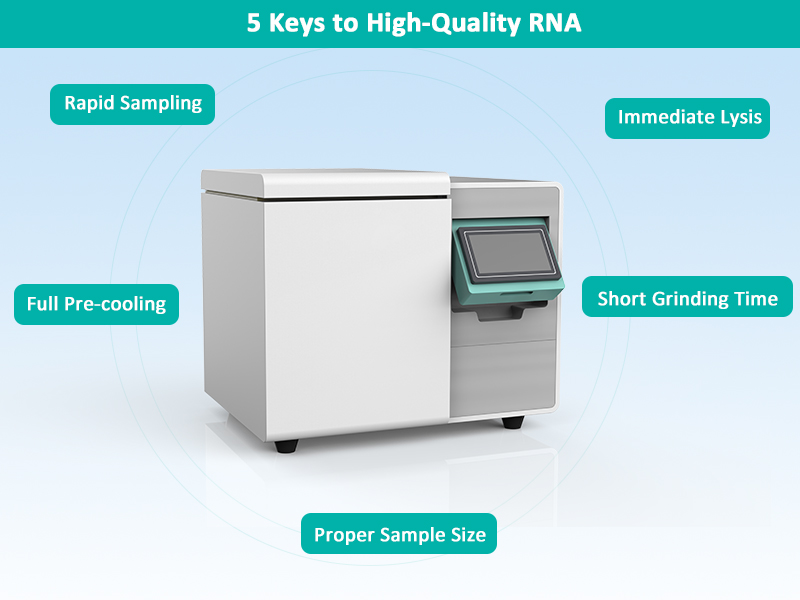 5 Keys to High-Quality RNA

Rapid Sampling

Immediate Lysis

Full Pre-cooling

Short Grinding Time

Proper Sample Size